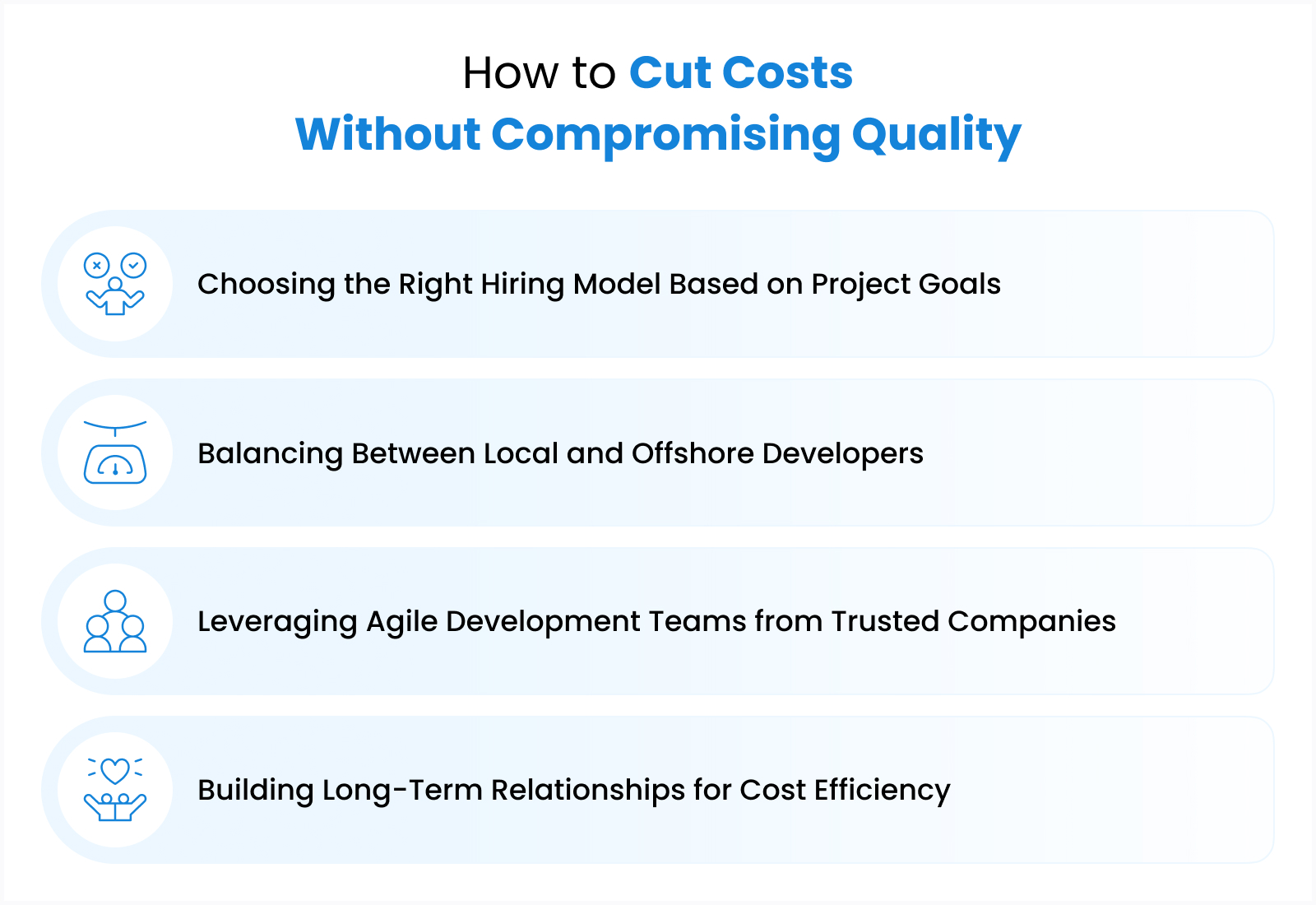 How to Cut Costs
Without Compromising Quality

Choosing the Right Hiring Model Based on Project Goals

Balancing Between Local and Offshore Developers

Leveraging Agile Development Teams from Trusted Companies

Building Long-Term Relationships for Cost Efficiency